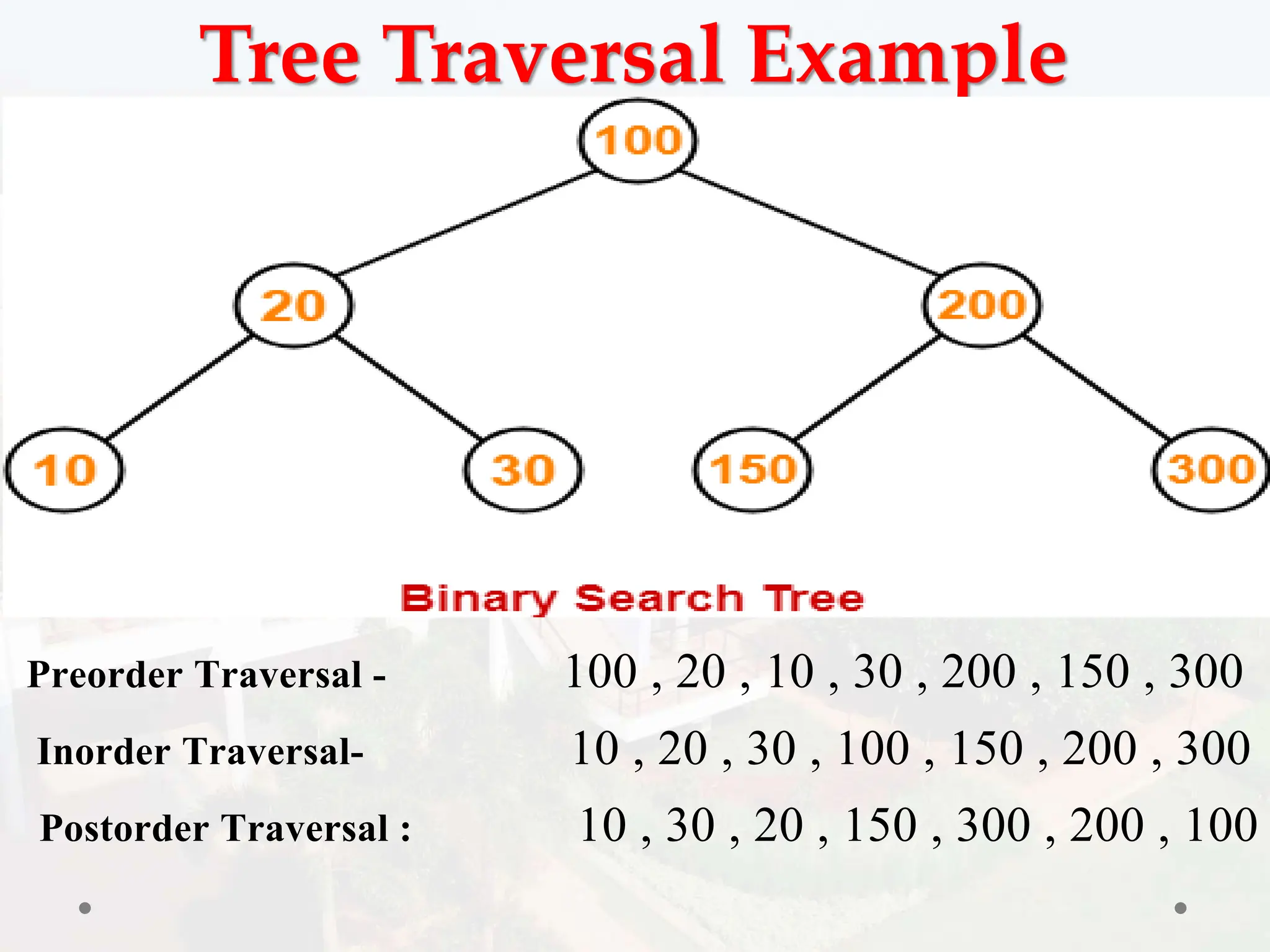 Tree Traversal Example

100

20

200

10

30

150

300

Binary Search Tree

Preorder Traversal - 100 , 20 , 10 , 30 , 200 , 150 , 300

Inorder Traversal- 10 , 20 , 30 , 100 , 150 , 200 , 300

Postorder Traversal : 10 , 30 , 20 , 150 , 300 , 200 , 100